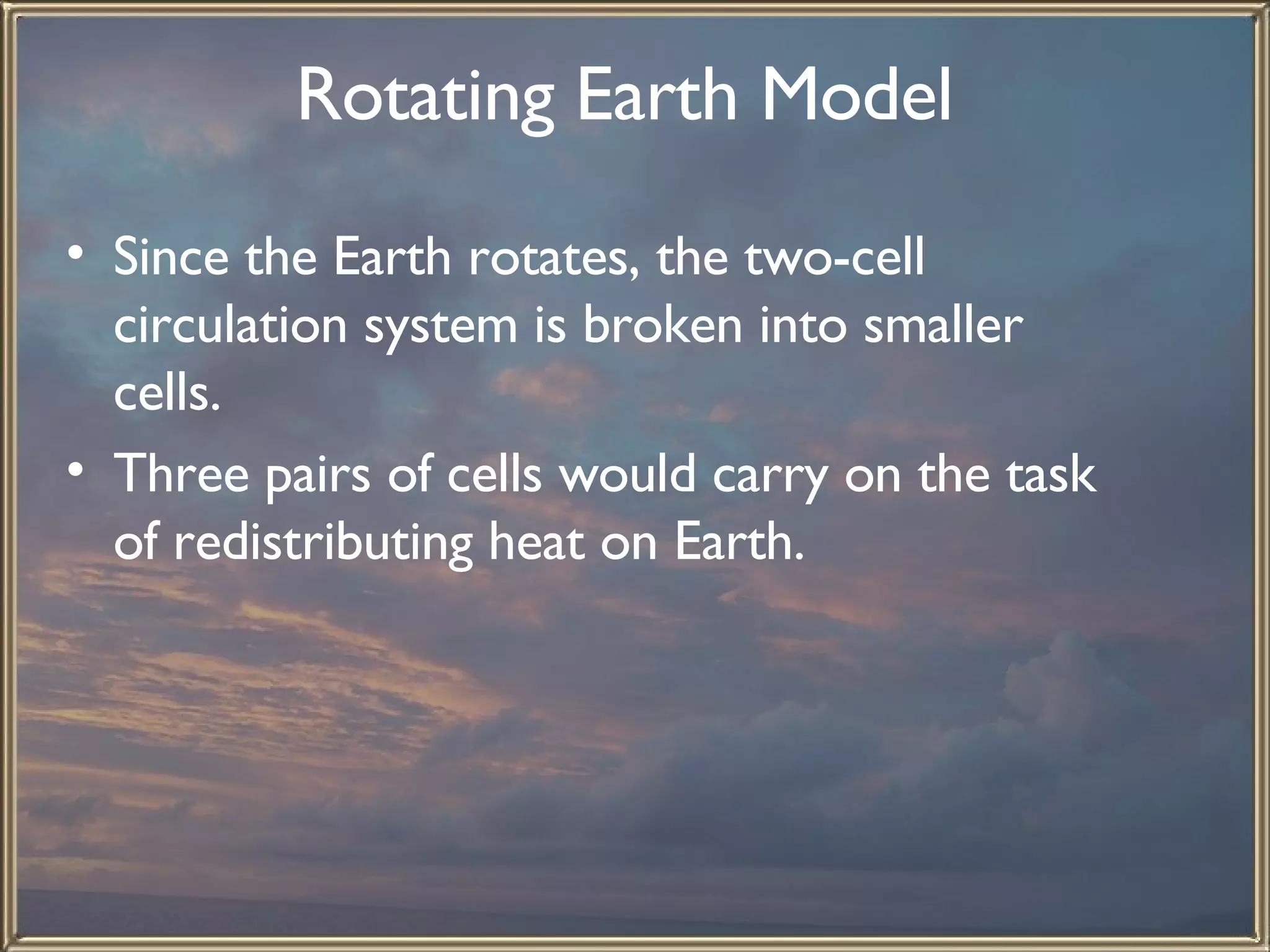 Rotating Earth Model

• Since the Earth rotates, the two-cell circulation system is broken into smaller cells.

• Three pairs of cells would carry on the task of redistributing heat on Earth.